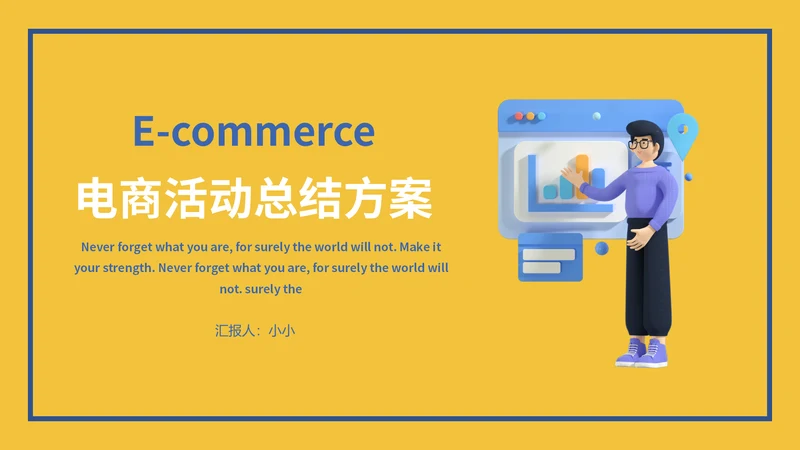 E-commerce

电商活动总结方案

Never forget what you are, for surely the world will not. Make it your strength. Never forget what you are, for surely the world will not. surely the

汇报人：小小